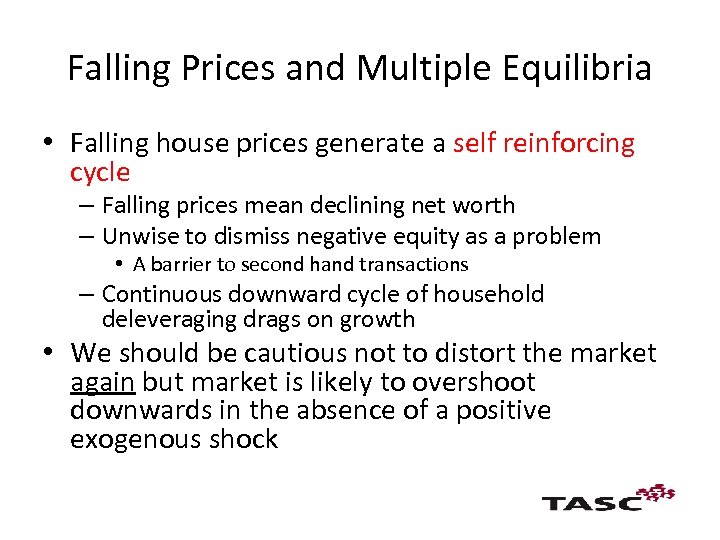 Falling Prices and Multiple Equilibria

• Falling house prices generate a self reinforcing cycle
– Falling prices mean declining net worth
– Unwise to dismiss negative equity as a problem
• A barrier to second hand transactions
– Continuous downward cycle of household deleveraging drags on growth
• We should be cautious not to distort the market again but market is likely to overshoot downwards in the absence of a positive exogenous shock

TASC